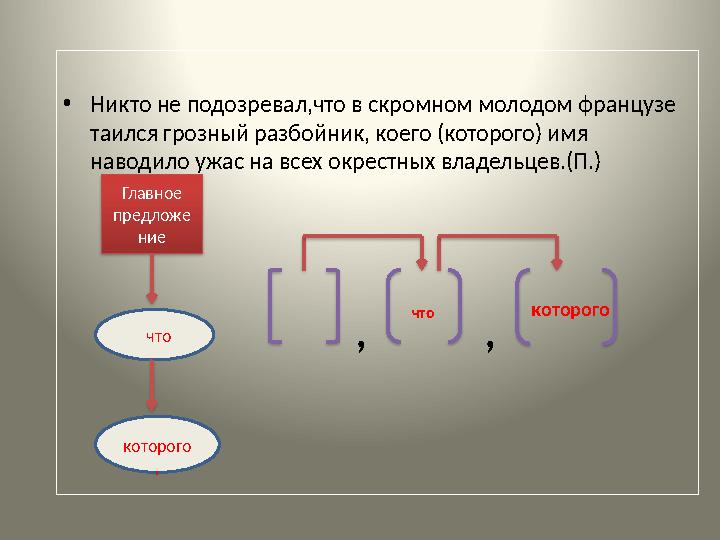 • Никто не подозревал,что в скромном молодом французе таился грозный разбойник, коего (которого) имя наводило ужас на всех окрестных владельцев.(П.)

Главное предложение

что

которого

[ ], ( что ), ( которого )